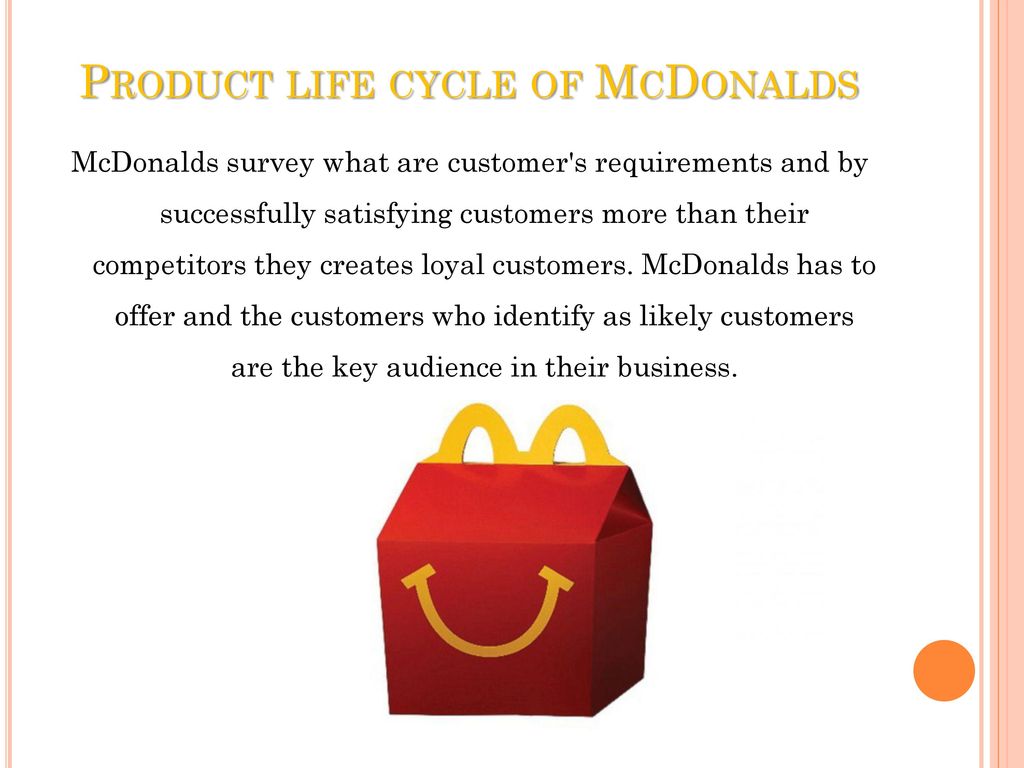 PRODUCT LIFE CYCLE OF MCDONALDS

McDonalds survey what are customer's requirements and by successfully satisfying customers more than their competitors they creates loyal customers. McDonalds has to offer and the customers who identify as likely customers are the key audience in their business.